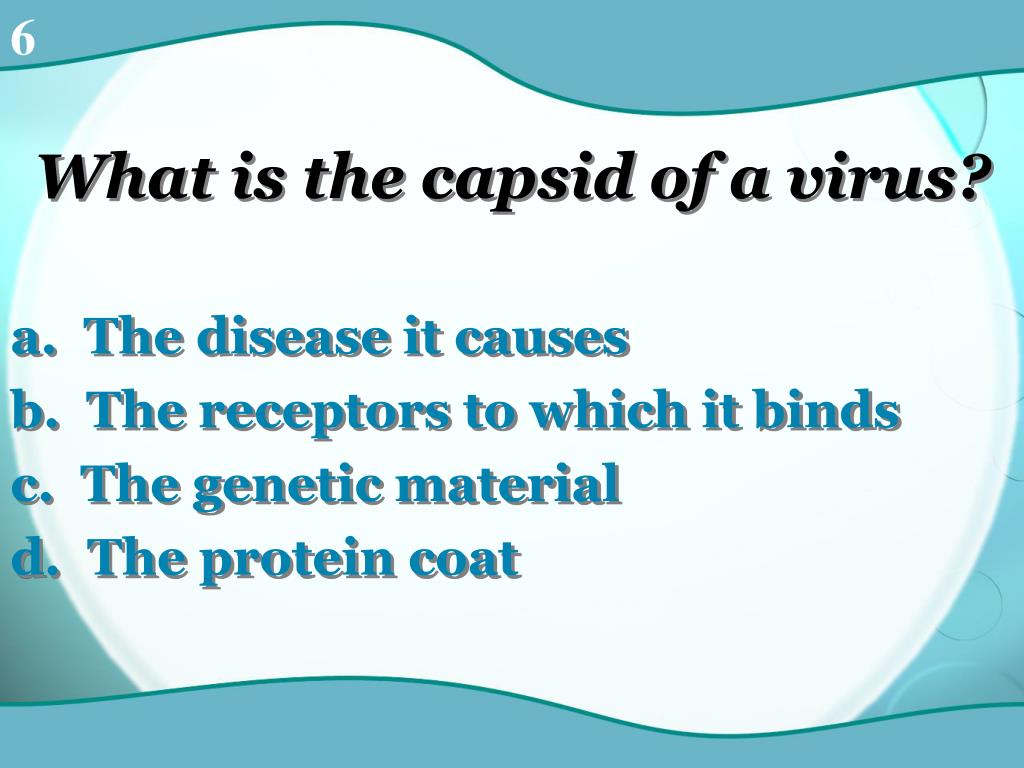 6

What is the capsid of a virus?

a. The disease it causes
b. The receptors to which it binds
c. The genetic material
d. The protein coat